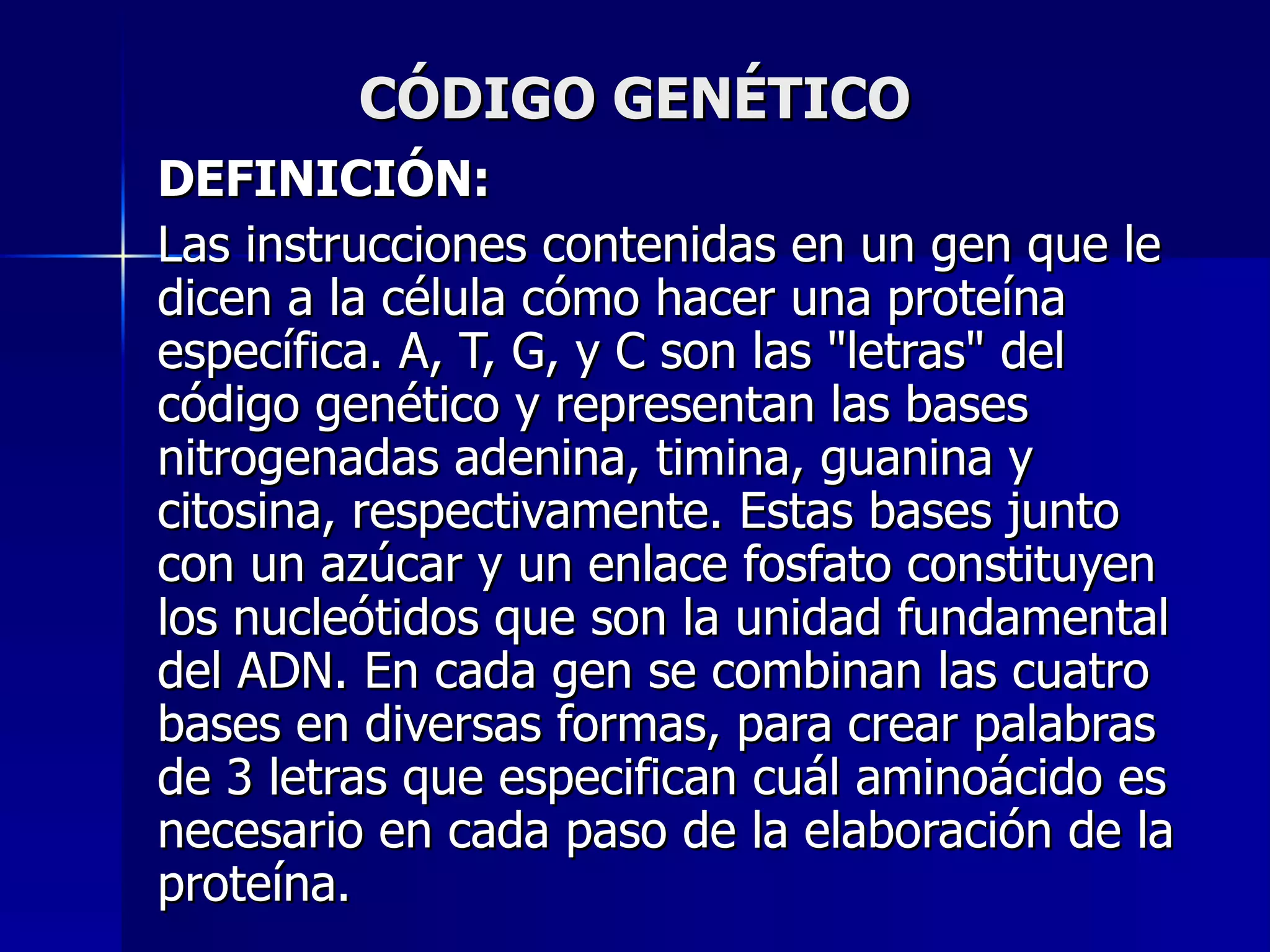 CÓDIGO GENÉTICO

DEFINICIÓN:

Las instrucciones contenidas en un gen que le dicen a la célula cómo hacer una proteína específica. A, T, G, y C son las "letras" del código genético y representan las bases nitrogenadas adenina, timina, guanina y citosina, respectivamente. Estas bases junto con un azúcar y un enlace fosfato constituyen los nucleótidos que son la unidad fundamental del ADN. En cada gen se combinan las cuatro bases en diversas formas, para crear palabras de 3 letras que especifican cuál aminoácido es necesario en cada paso de la elaboración de la proteína.